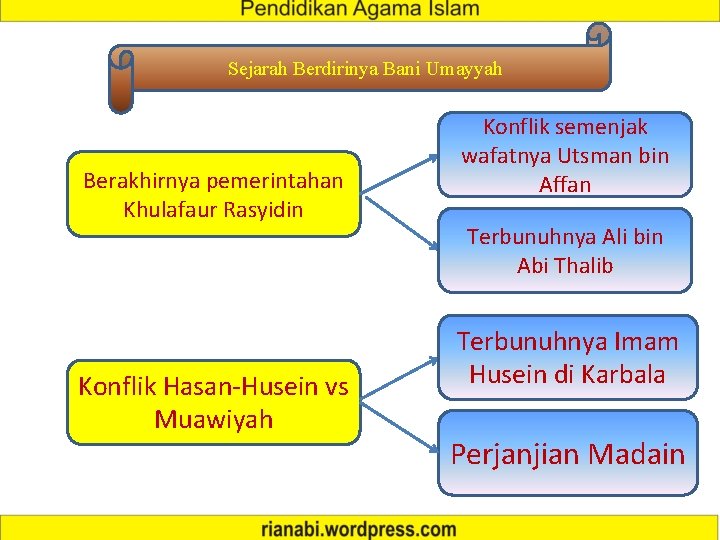 Pendidikan Agama Islam

Sejarah Berdirinya Bani Umayyah

Berakhirnya pemerintahan Khulafaur Rasyidin

Konflik semenjak wafatnya Utsman bin Affan

Terbunuhnya Ali bin Abi Thalib

Konflik Hasan-Husein vs Muawiyah

Terbunuhnya Imam Husein di Karbala

Perjanjian Madain

rianabi.wordpress.com